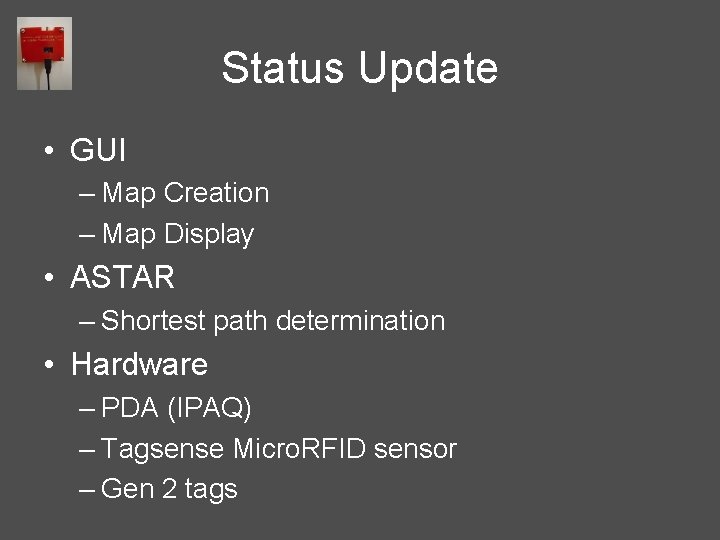 Status Update

• GUI
– Map Creation
– Map Display

• ASTAR
– Shortest path determination

• Hardware
– PDA (IPAQ)
– Tagsense MicroRFID sensor
– Gen 2 tags